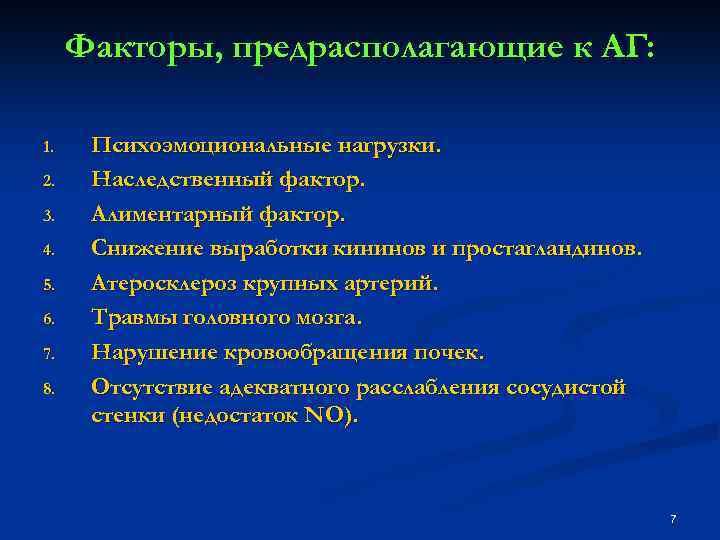 Факторы, предрасполагающие к АГ:

1. Психоэмоциональные нагрузки.
2. Наследственный фактор.
3. Алиментарный фактор.
4. Снижение выработки кининов и простагландинов.
5. Атеросклероз крупных артерий.
6. Травмы головного мозга.
7. Нарушение кровообращения почек.
8. Отсутствие адекватного расслабления сосудистой стенки (недостаток NO).

7